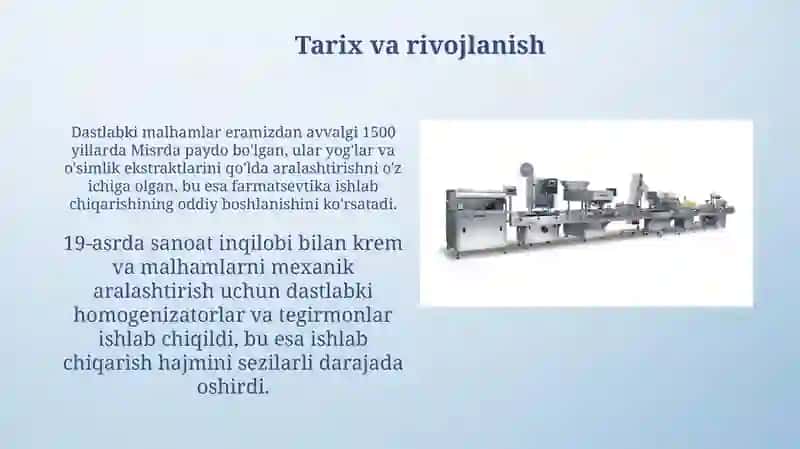 Tarix va rivojlanish

Dastlabki malhamlar eramizdan avvalgi 1500 yillarda Misrda paydo bo'lgan, ular yog'lar va o'simlik ekstraktlarini qo'lda aralashtirishni o'z ichiga olgan, bu esa farmatsevtika ishlab chiqarishining oddiy boshlanishini ko'rsatadi.

19-asrda sanoat inqilobi bilan krem va malhamlarni mexanik aralashtirish uchun dastlabki homogenizatorlar va tegirmonlar ishlab chiqildi, bu esa ishlab chiqarish hajmini sezilarli darajada oshirdi.